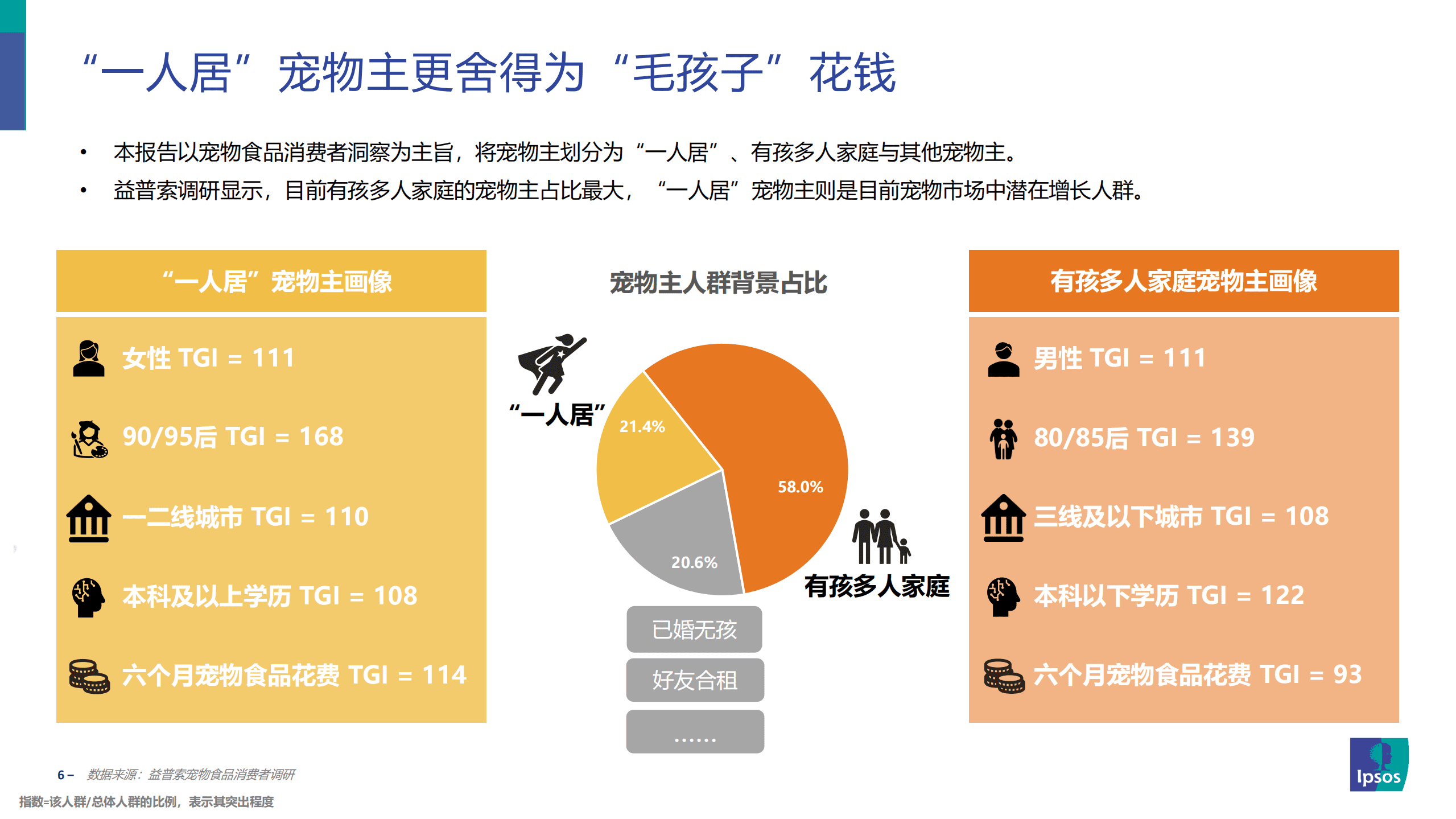 “一人居”宠物主更舍得为“毛孩子”花钱

• 本报告以宠物食品消费者洞察为主旨，将宠物主划分为“一人居”、有孩多人家庭与其他宠物主。
• 益普索调研显示，目前有孩多人家庭的宠物主占比最大，“一人居”宠物主则是目前宠物市场中潜在增长人群。

“一人居”宠物主画像

女性 TGI = 111

90/95后 TGI = 168

一二线城市 TGI = 110

本科及以上学历 TGI = 108

六个月宠物食品花费 TGI = 114

宠物主人群背景占比

“一人居”

21.4%

58.0%

20.6%

有孩多人家庭

已婚无孩

好友合租

……

有孩多人家庭宠物主画像

男性 TGI = 111

80/85后 TGI = 139

三线及以下城市 TGI = 108

本科以下学历 TGI = 122

六个月宠物食品花费 TGI = 93

6 – 数据来源：益普索宠物食品消费者调研

指数=该人群/总体人群的比例，表示其突出程度

Ipsos